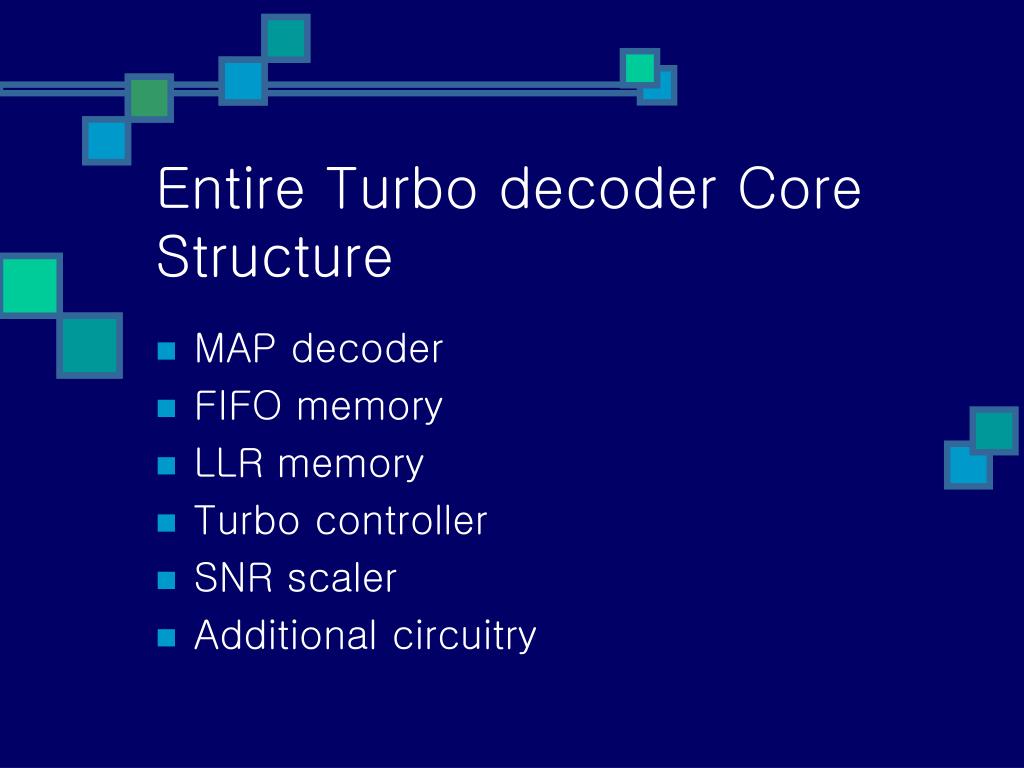 Entire Turbo decoder Core Structure

- MAP decoder
- FIFO memory
- LLR memory
- Turbo controller
- SNR scaler
- Additional circuitry